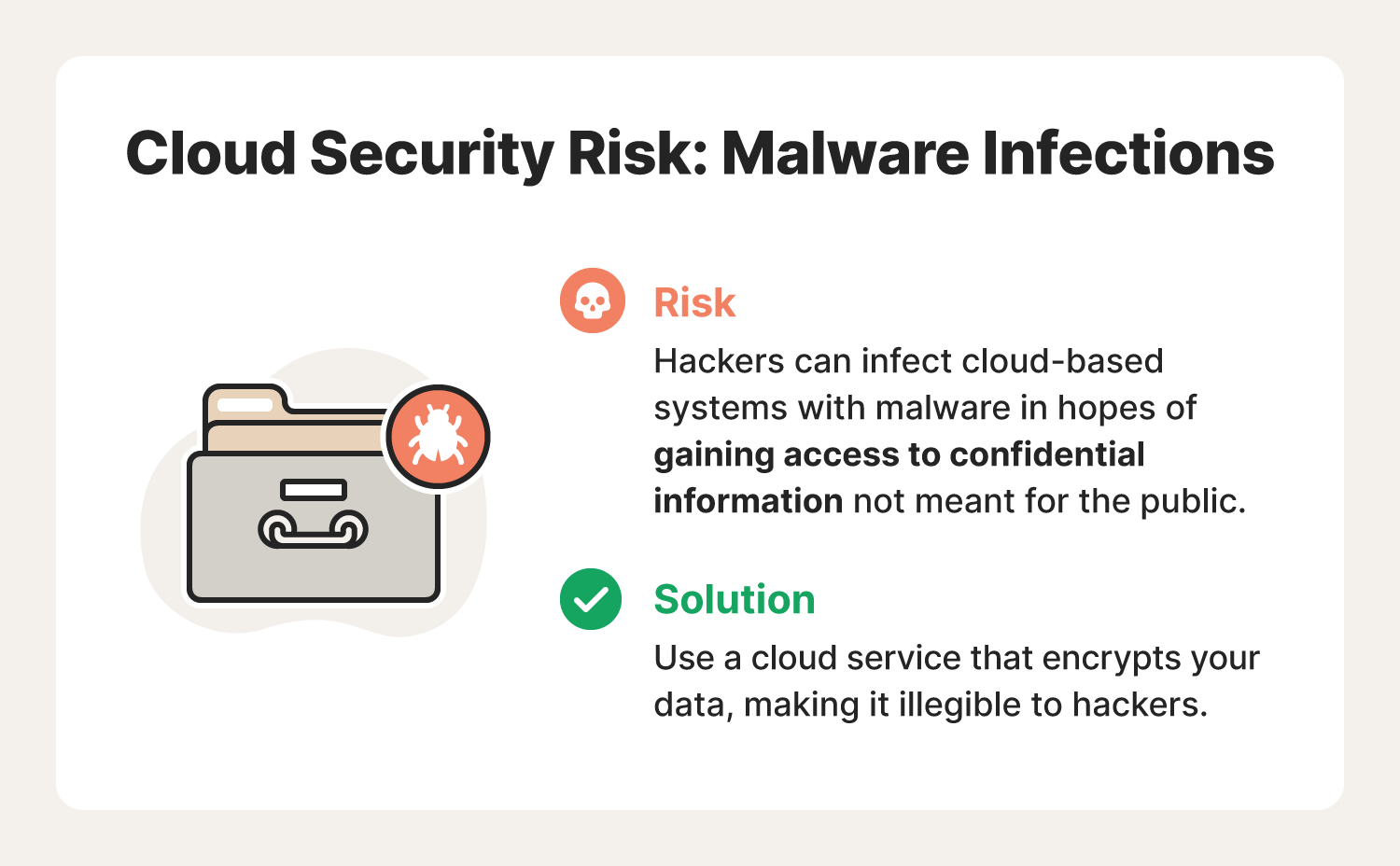 Cloud Security Risk: Malware Infections

Risk

Hackers can infect cloud-based systems with malware in hopes of gaining access to confidential information not meant for the public.

Solution

Use a cloud service that encrypts your data, making it illegible to hackers.